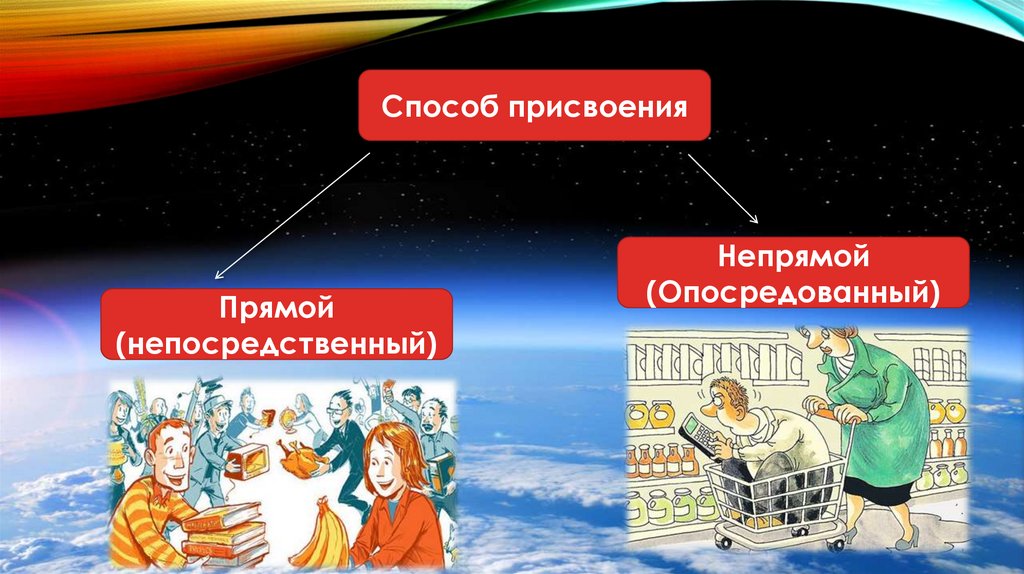 Способ присвоения

Прямой (непосредственный)

Непрямой (Опосредованный)